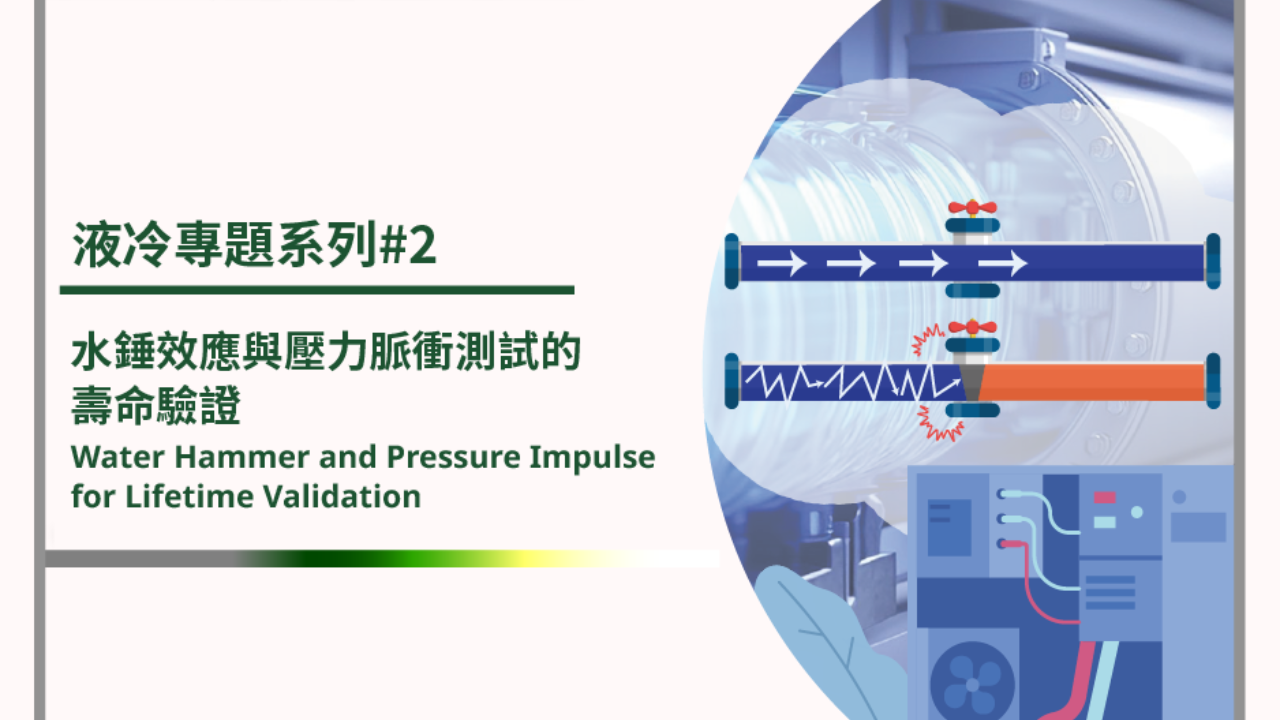 液冷專題系列#2

水錘效應與壓力脈衝測試的壽命驗證

Water Hammer and Pressure Impulse for Lifetime Validation